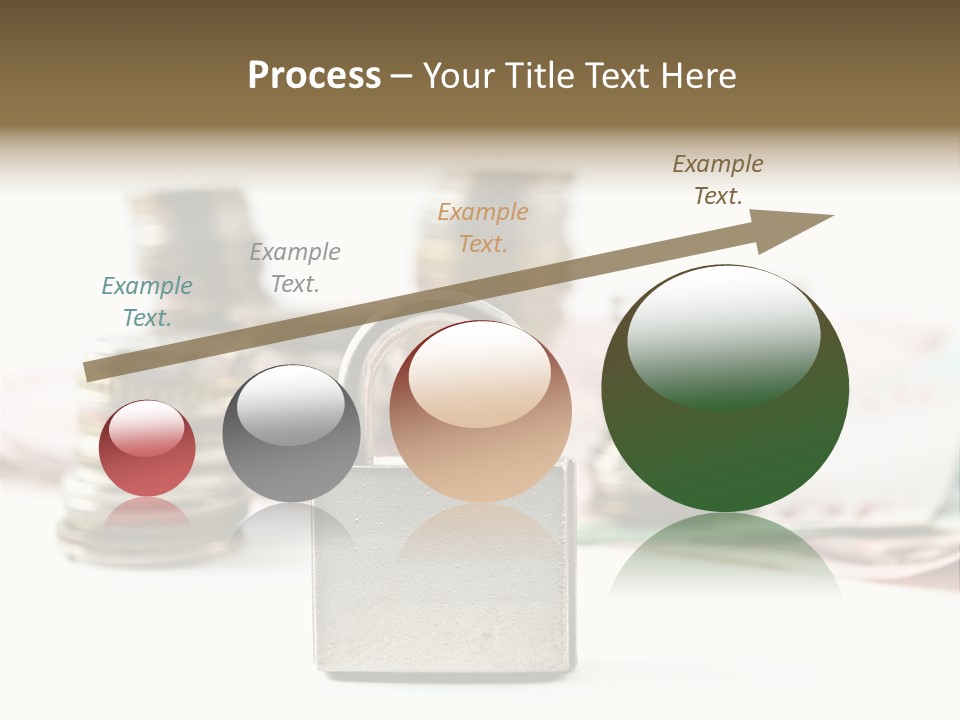 Process – Your Title Text Here

Example Text.

Example Text.

Example Text.

Example Text.